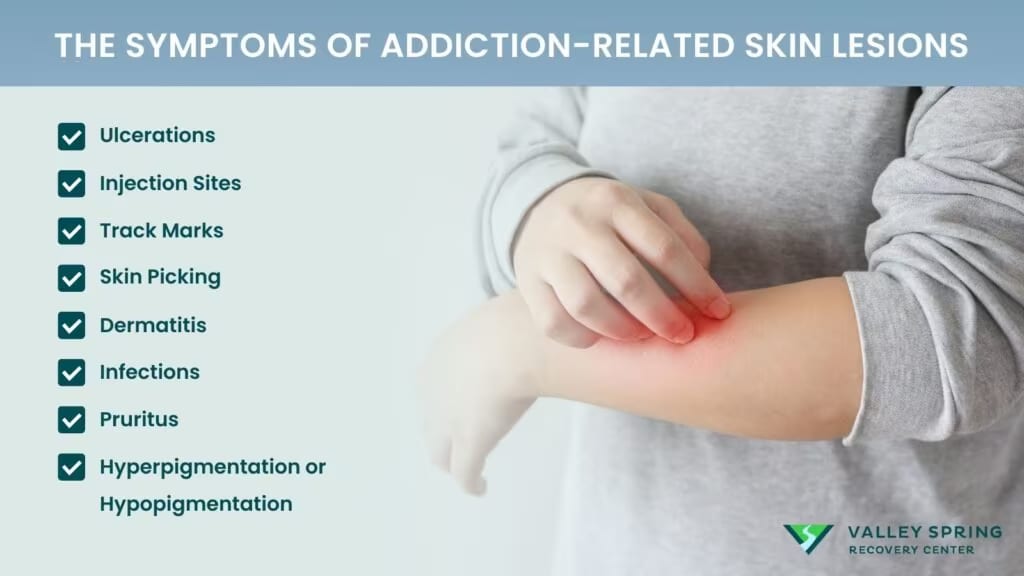 THE SYMPTOMS OF ADDICTION-RELATED SKIN LESIONS

Ulcerations

Injection Sites

Track Marks

Skin Picking

Dermatitis

Infections

Pruritus

Hyperpigmentation or Hypopigmentation

VALLEY SPRING
RECOVERY CENTER